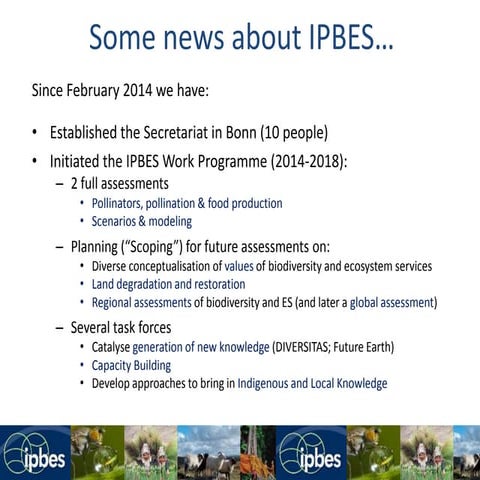 Some news about IPBES…

Since February 2014 we have:

• Established the Secretariat in Bonn (10 people)
• Initiated the IPBES Work Programme (2014-2018):
  – 2 full assessments
    • Pollinators, pollination & food production
    • Scenarios & modeling
  – Planning ("Scoping") for future assessments on:
    • Diverse conceptualisation of values of biodiversity and ecosystem services
    • Land degradation and restoration
    • Regional assessments of biodiversity and ES (and later a global assessment)
  – Several task forces
    • Catalyse generation of new knowledge (DIVERSITAS; Future Earth)
    • Capacity Building
    • Develop approaches to bring in Indigenous and Local Knowledge

ipbes ipbes